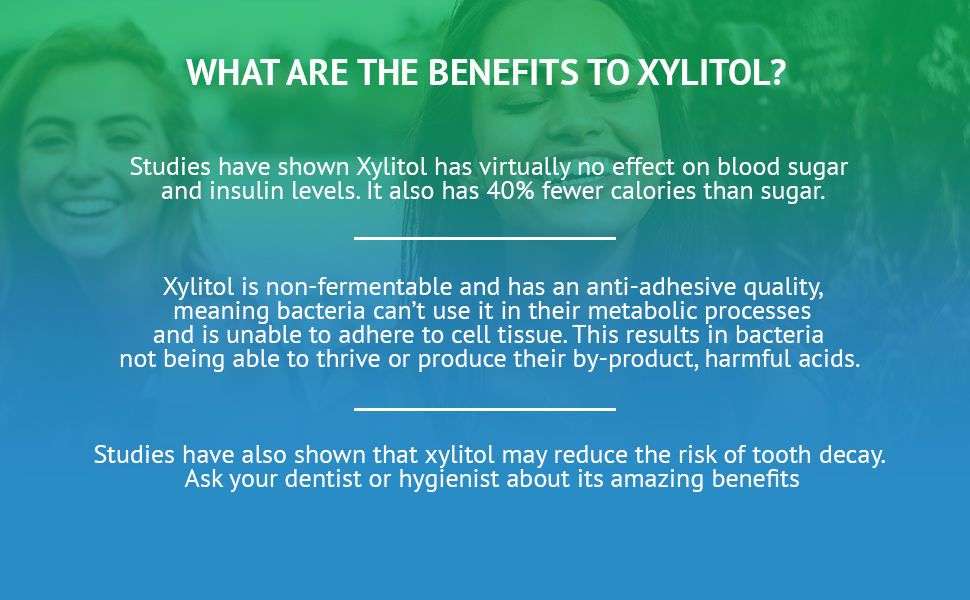 WHAT ARE THE BENEFITS TO XYLITOL?

Studies have shown Xylitol has virtually no effect on blood sugar and insulin levels. It also has 40% fewer calories than sugar.

Xylitol is non-fermentable and has an anti-adhesive quality, meaning bacteria can't use it in their metabolic processes and is unable to adhere to cell tissue. This results in bacteria not being able to thrive or produce their by-product, harmful acids.

Studies have also shown that xylitol may reduce the risk of tooth decay. Ask your dentist or hygienist about its amazing benefits